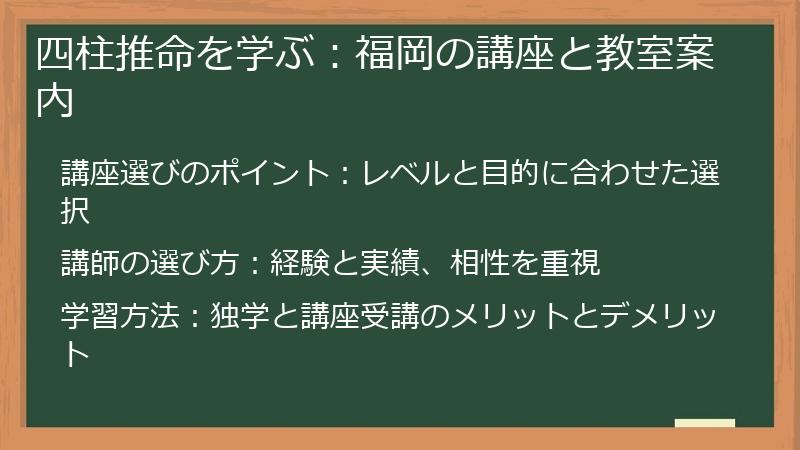 四柱推命を学ぶ：福岡の講座と教室案内

講座選びのポイント：レベルと目的に合わせた選択

講師の選び方：経験と実績、相性を重視

学習方法：独学と講座受講のメリットとデメリット